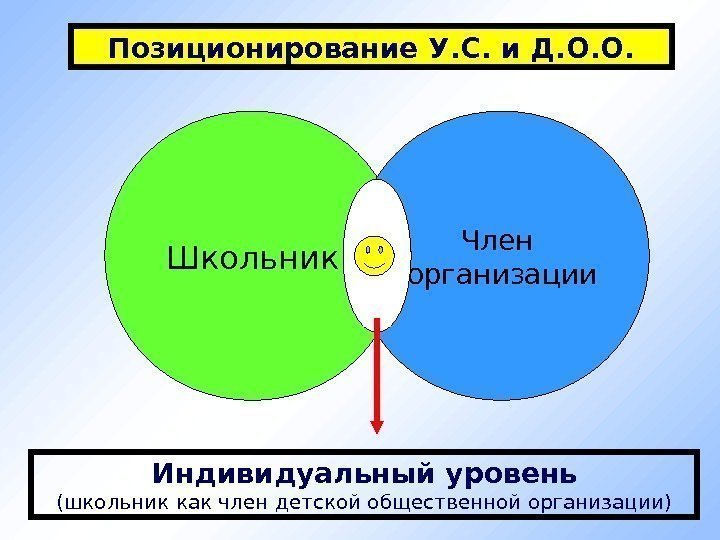 Позиционирование У.С. и Д.О.О.

Школьник

Член организации

Индивидуальный уровень
(школьник как член детской общественной организации)